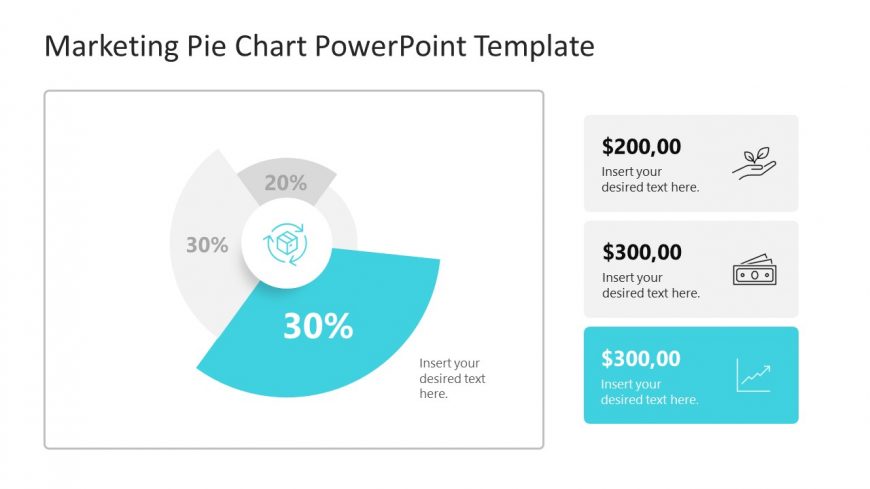 Marketing Pie Chart PowerPoint Template

20%

30%

30%

Insert your desired text here.

$200,00
Insert your desired text here.

$300,00
Insert your desired text here.

$300,00
Insert your desired text here.